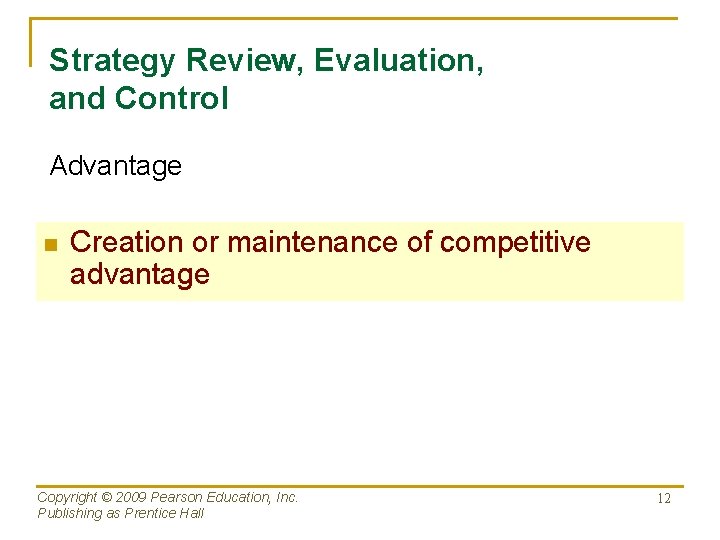 Strategy Review, Evaluation, and Control

Advantage

Creation or maintenance of competitive advantage

Copyright © 2009 Pearson Education, Inc.
Publishing as Prentice Hall

12